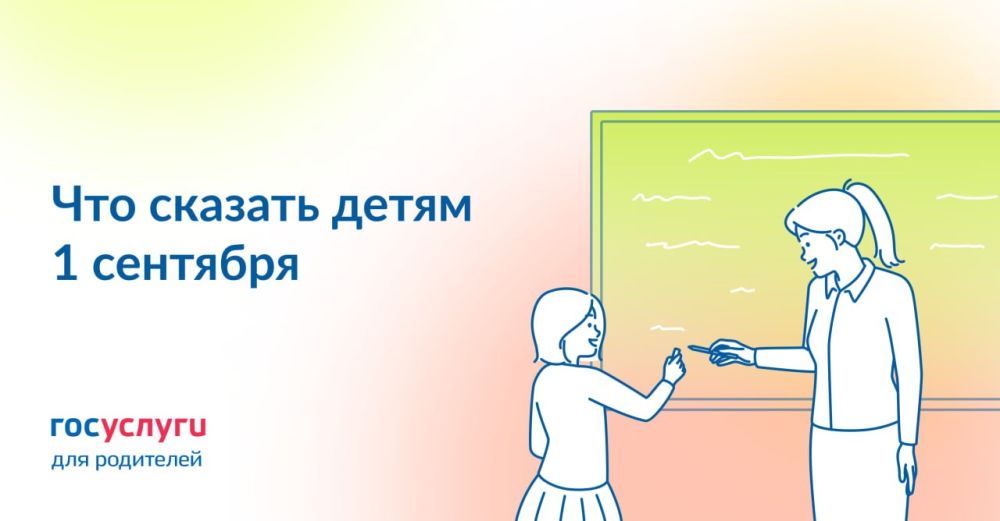 Что сказать детям 1 сентября

госуслуги
для родителей